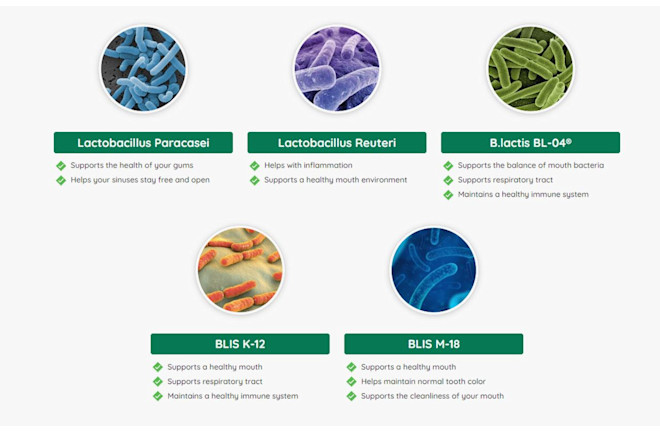 Lactobacillus Paracasei

Supports the health of your gums

Helps your sinuses stay free and open

Lactobacillus Reuteri

Helps with inflammation

Supports a healthy mouth environment

B.lactis BL-04®

Supports the balance of mouth bacteria

Supports respiratory tract

Maintains a healthy immune system

BLIS K-12

Supports a healthy mouth

Supports respiratory tract

Maintains a healthy immune system

BLIS M-18

Supports a healthy mouth

Helps maintain normal tooth color

Supports the cleanliness of your mouth